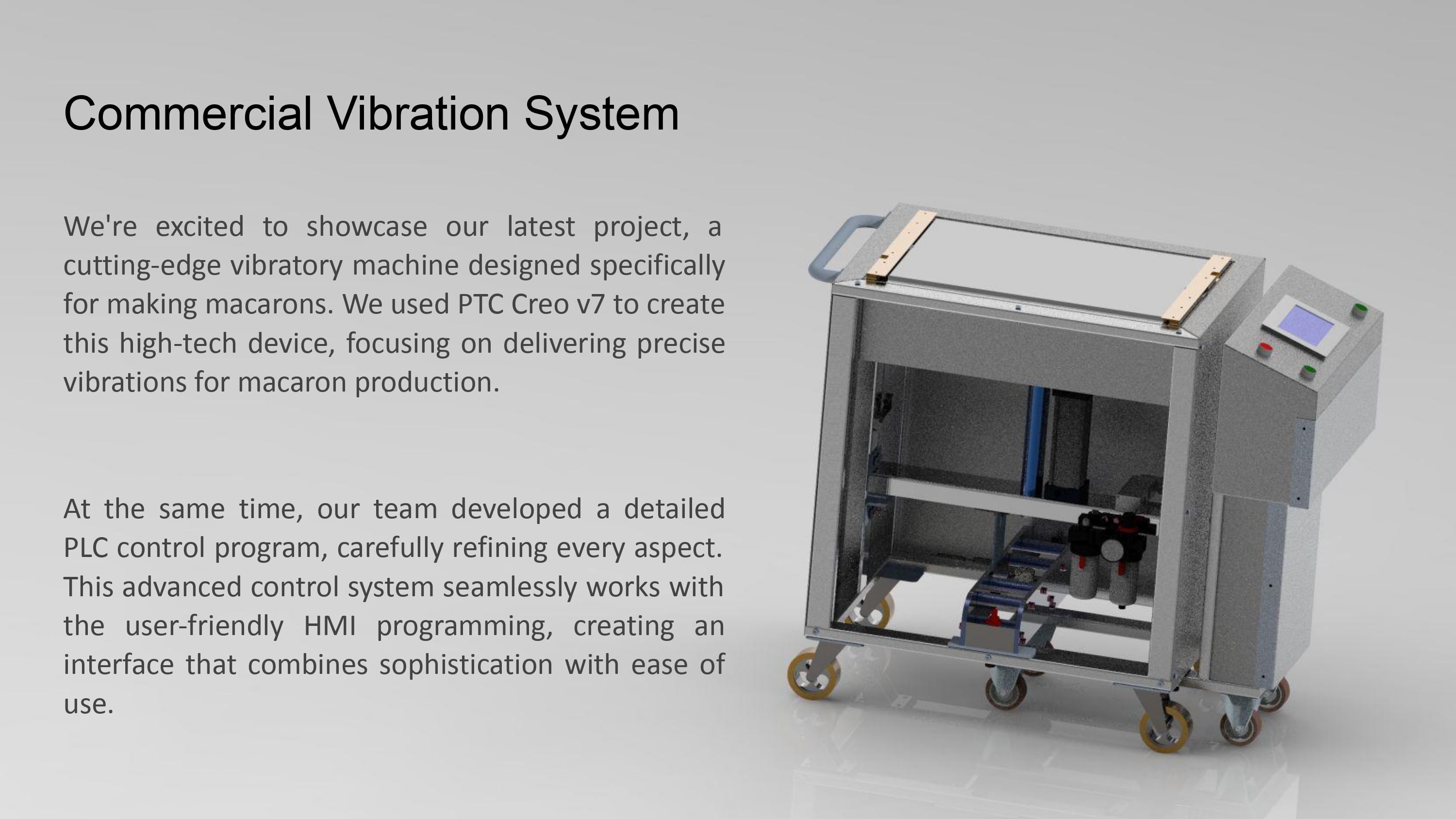 Commercial Vibration System

We're excited to showcase our latest project, a cutting-edge vibratory machine designed specifically for making macarons. We used PTC Creo v7 to create this high-tech device, focusing on delivering precise vibrations for macaron production.

At the same time, our team developed a detailed PLC control program, carefully refining every aspect. This advanced control system seamlessly works with the user-friendly HMI programming, creating an interface that combines sophistication with ease of use.